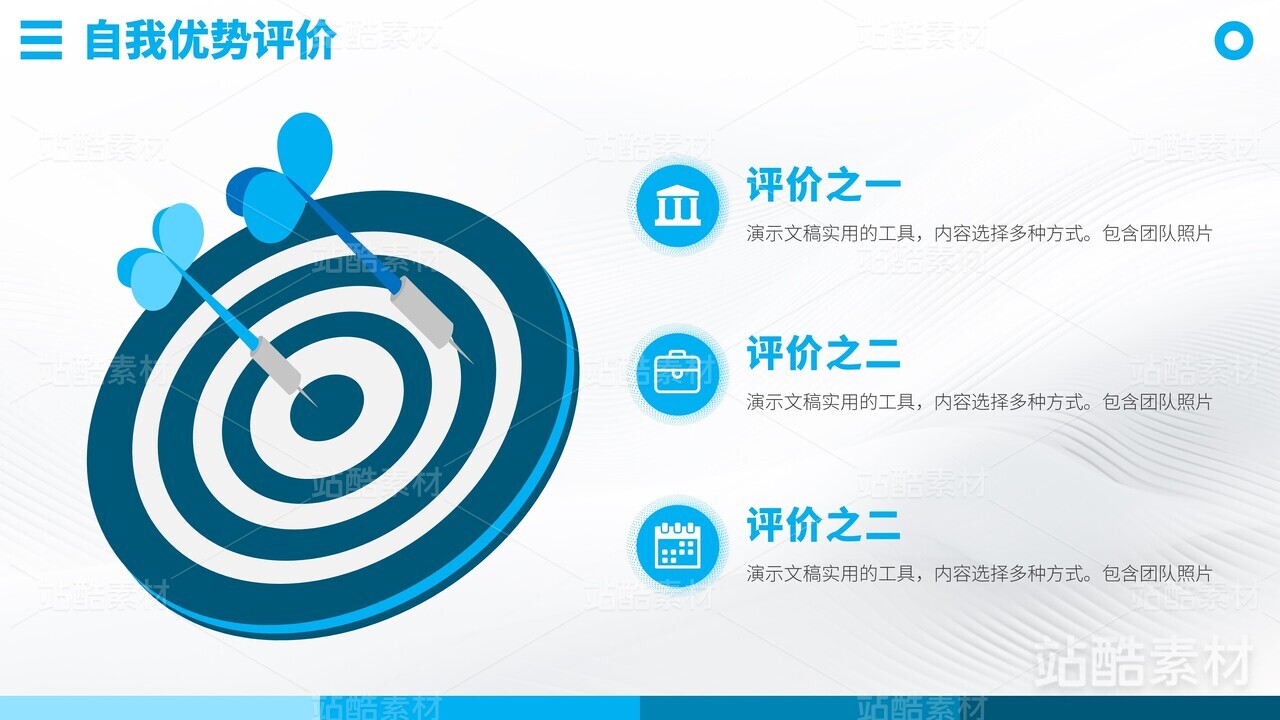 自我优势评价

评价之一
演示文稿实用的工具，内容选择多种方式。包含团队照片

评价之二
演示文稿实用的工具，内容选择多种方式。包含团队照片

评价之二
演示文稿实用的工具，内容选择多种方式。包含团队照片

站酷素材